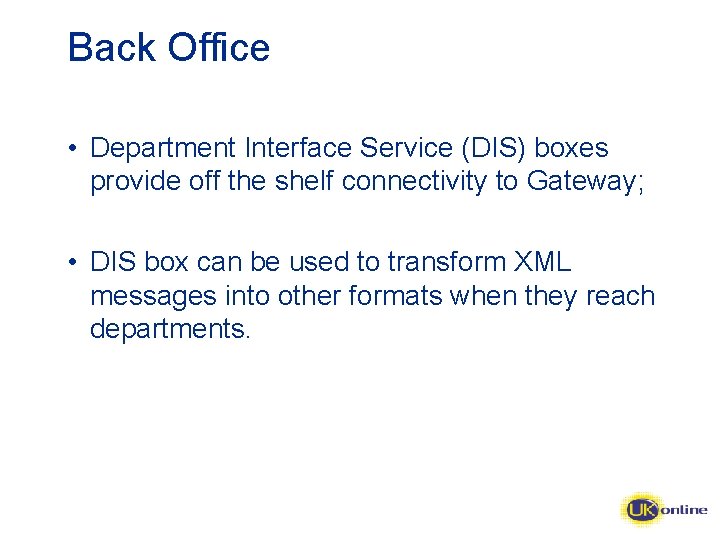 Back Office

• Department Interface Service (DIS) boxes provide off the shelf connectivity to Gateway;

• DIS box can be used to transform XML messages into other formats when they reach departments.

UK online